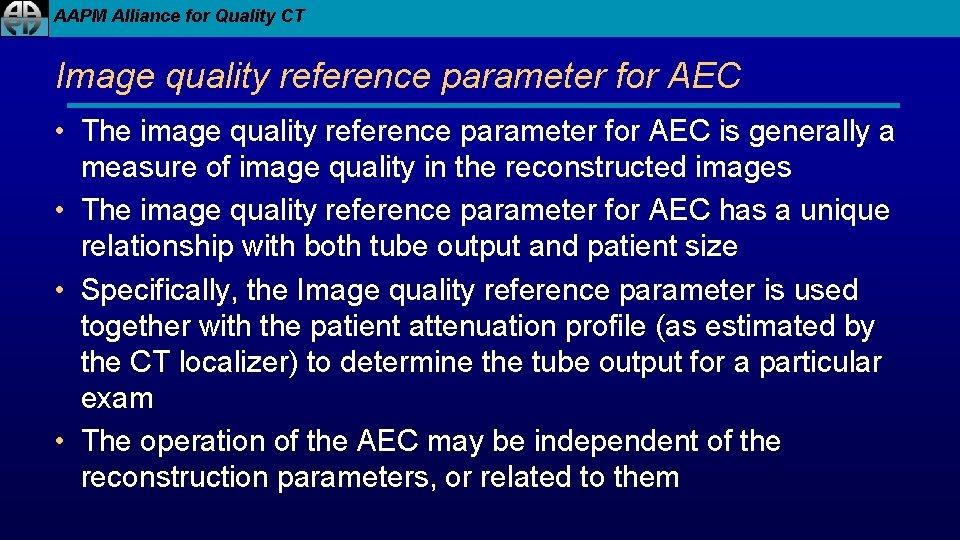 AAPM Alliance for Quality CT

Image quality reference parameter for AEC

• The image quality reference parameter for AEC is generally a measure of image quality in the reconstructed images
• The image quality reference parameter for AEC has a unique relationship with both tube output and patient size
• Specifically, the Image quality reference parameter is used together with the patient attenuation profile (as estimated by the CT localizer) to determine the tube output for a particular exam
• The operation of the AEC may be independent of the reconstruction parameters, or related to them